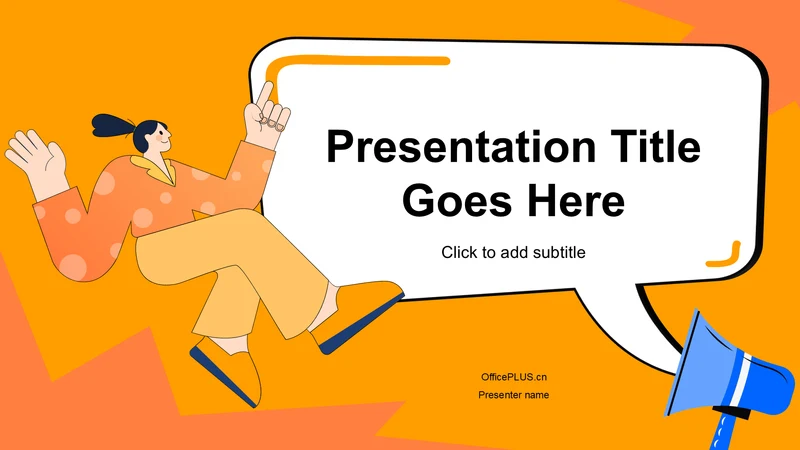 Presentation Title Goes Here

Click to add subtitle

OfficePLUS.cn
Presenter name